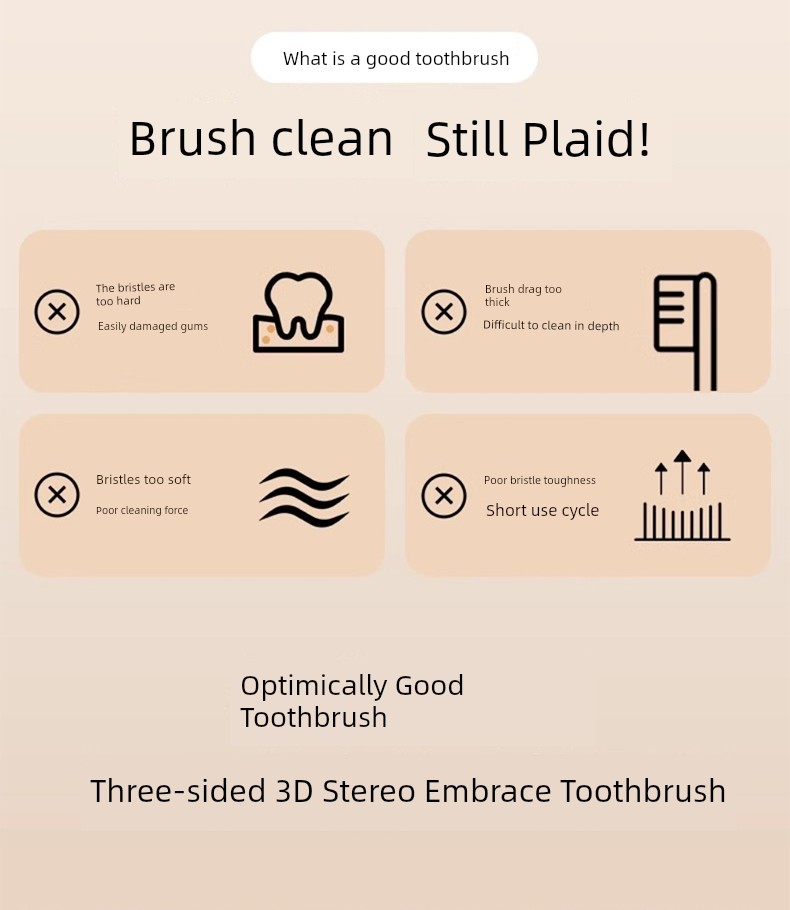 What is a good toothbrush

Brush clean Still Plaid!

The bristles are too hard

Easily damaged gums

Brush drag too thick

Difficult to clean in depth

Bristles too soft

Poor cleaning force

Poor bristle toughness

Short use cycle

Optimically Good Toothbrush

Three-sided 3D Stereo Embrace Toothbrush